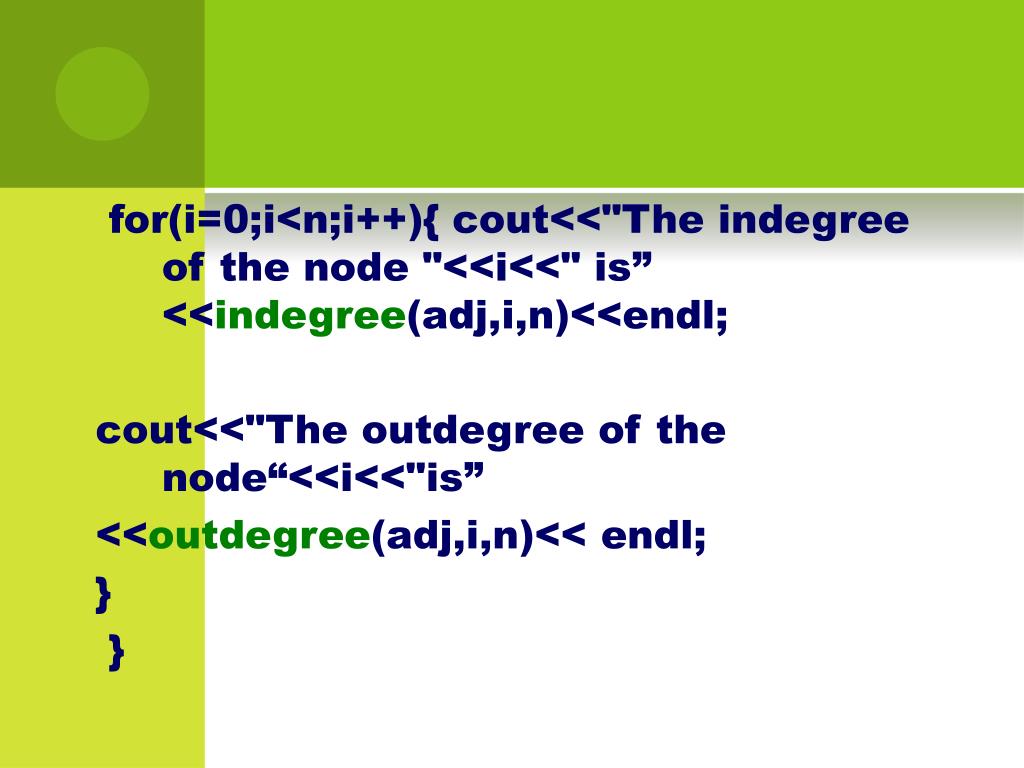 for(i=0;i<n;i++){ cout<<"The indegree of the node "<<i<<" is” <<indegree(adj,i,n)<<endl;

cout<<"The outdegree of the node“<<i<<"is” 
<<outdegree(adj,i,n)<< endl;
}
}